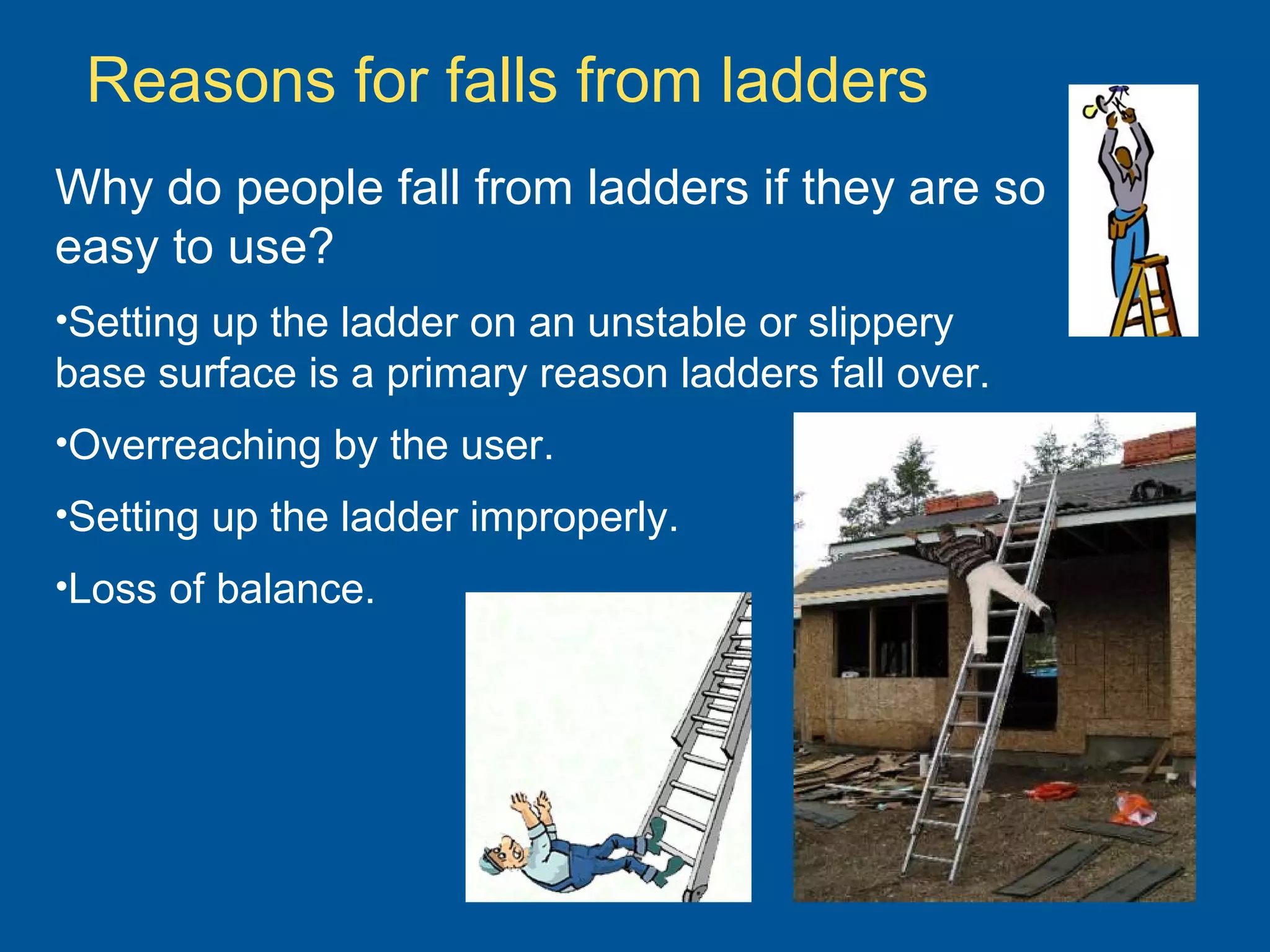 Reasons for falls from ladders

Why do people fall from ladders if they are so easy to use?

•Setting up the ladder on an unstable or slippery base surface is a primary reason ladders fall over.

•Overreaching by the user.

•Setting up the ladder improperly.

•Loss of balance.